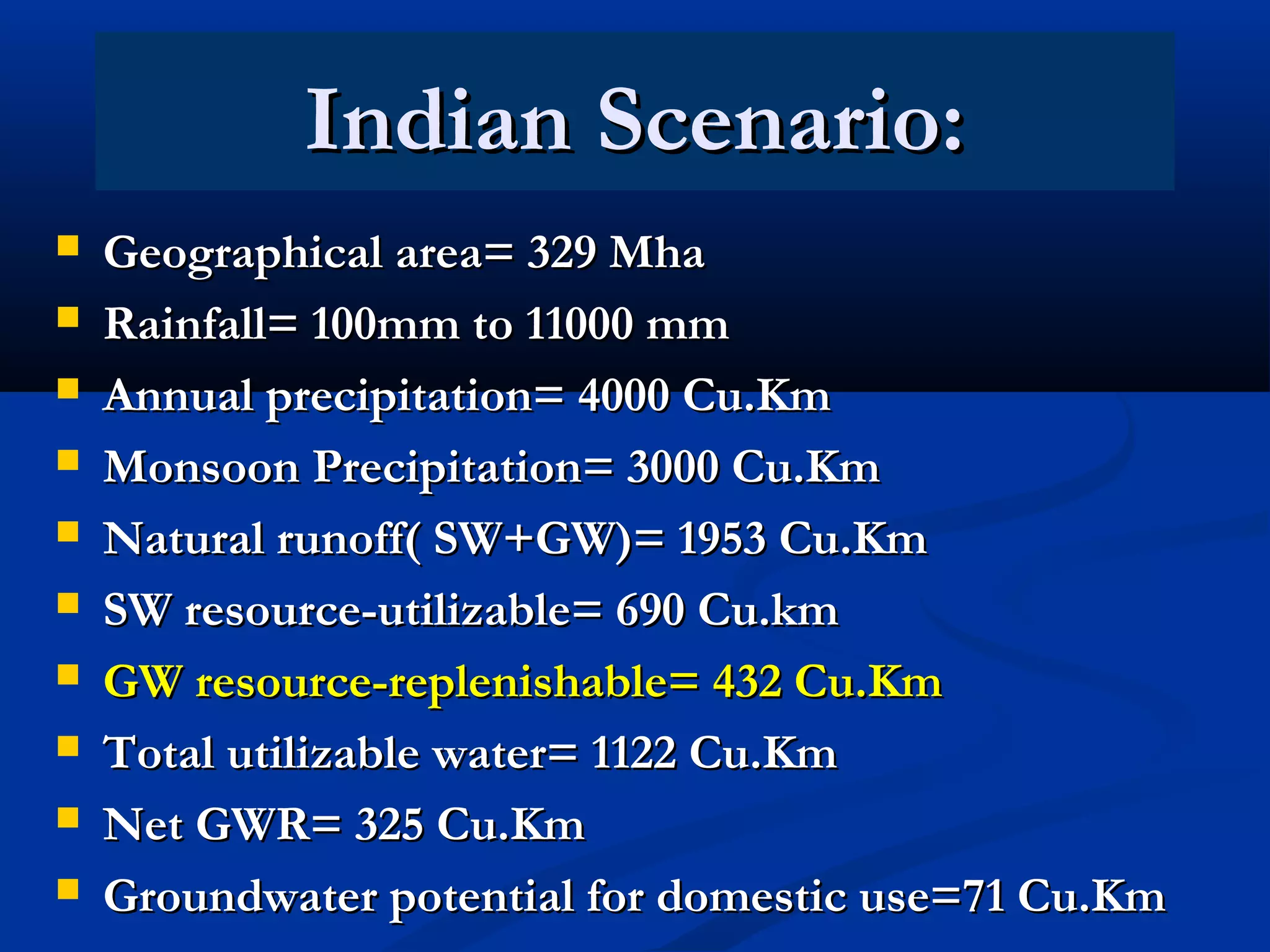 Indian Scenario:

- Geographical area= 329 Mha
- Rainfall= 100mm to 11000 mm
- Annual precipitation= 4000 Cu.Km
- Monsoon Precipitation= 3000 Cu.Km
- Natural runoff( SW+GW)= 1953 Cu.Km
- SW resource-utilizable= 690 Cu.km
- GW resource-replenishable= 432 Cu.Km
- Total utilizable water= 1122 Cu.Km
- Net GWR= 325 Cu.Km
- Groundwater potential for domestic use=71 Cu.Km